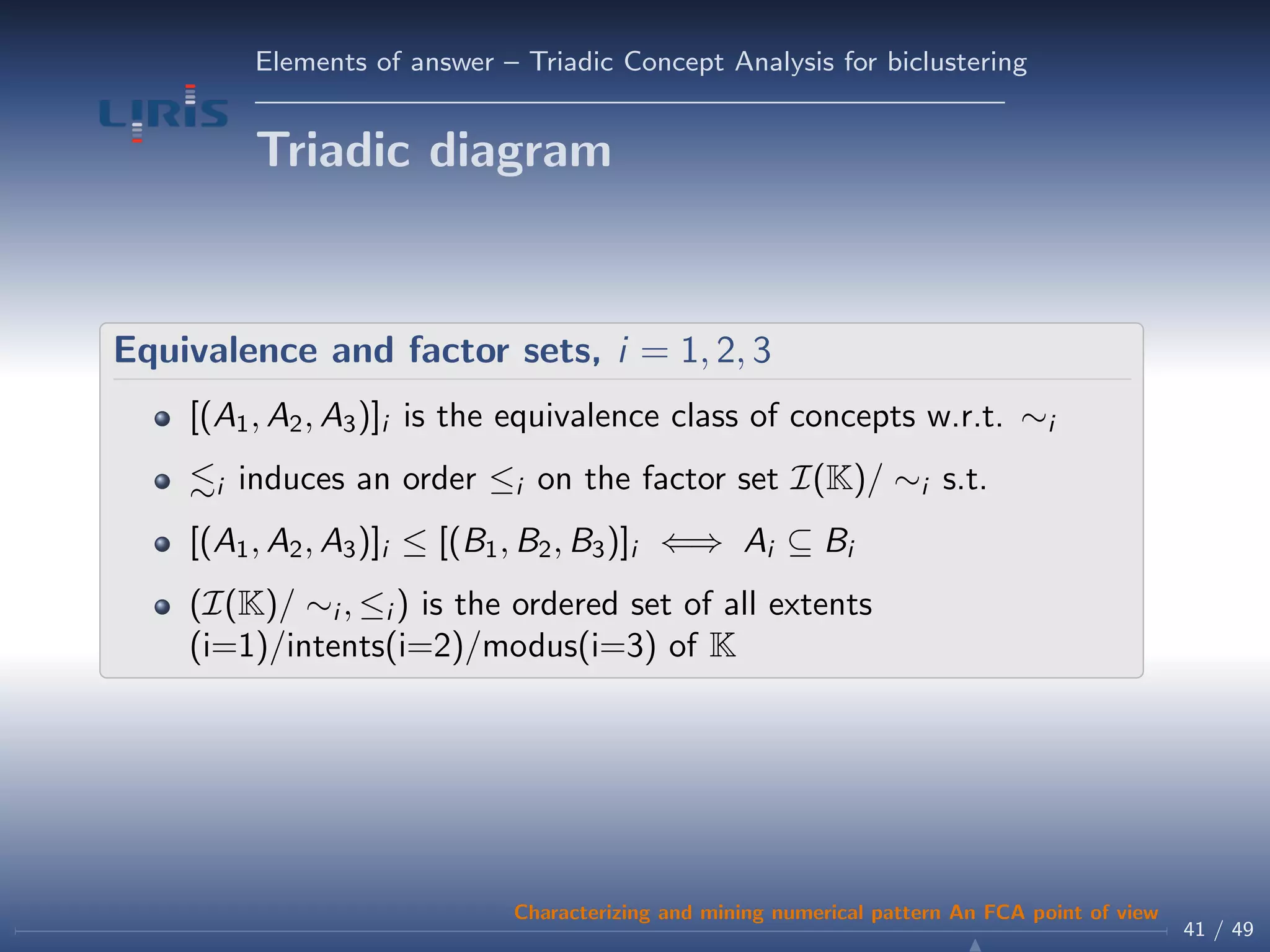 Elements of answer – Triadic Concept Analysis for biclustering

LIRIS

Triadic diagram

Equivalence and factor sets, $i = 1, 2, 3$

- $[(A_1, A_2, A_3)]_i$ is the equivalence class of concepts w.r.t. $\sim_i$
- $\lesssim_i$ induces an order $\leq_i$ on the factor set $\mathcal{I}(\mathbb{K})/\sim_i$ s.t.
- $[(A_1, A_2, A_3)]_i \leq [(B_1, B_2, B_3)]_i \iff A_i \subseteq B_i$
- $(\mathcal{I}(\mathbb{K})/\sim_i, \leq_i)$ is the ordered set of all extents (i=1)/intents(i=2)/modus(i=3) of $\mathbb{K}$

Characterizing and mining numerical pattern An FCA point of view

41 / 49